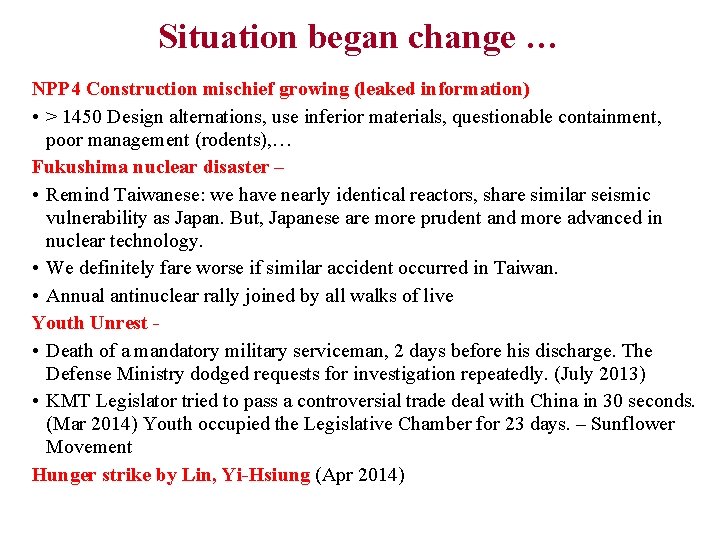 Situation began change …

NPP4 Construction mischief growing (leaked information)

• > 1450 Design alternations, use inferior materials, questionable containment, poor management (rodents),…

Fukushima nuclear disaster –

• Remind Taiwanese: we have nearly identical reactors, share similar seismic vulnerability as Japan. But, Japanese are more prudent and more advanced in nuclear technology.

• We definitely fare worse if similar accident occurred in Taiwan.

• Annual antinuclear rally joined by all walks of live

Youth Unrest -

• Death of a mandatory military serviceman, 2 days before his discharge. The Defense Ministry dodged requests for investigation repeatedly. (July 2013)

• KMT Legislator tried to pass a controversial trade deal with China in 30 seconds. (Mar 2014) Youth occupied the Legislative Chamber for 23 days. – Sunflower Movement

Hunger strike by Lin, Yi-Hsiung (Apr 2014)